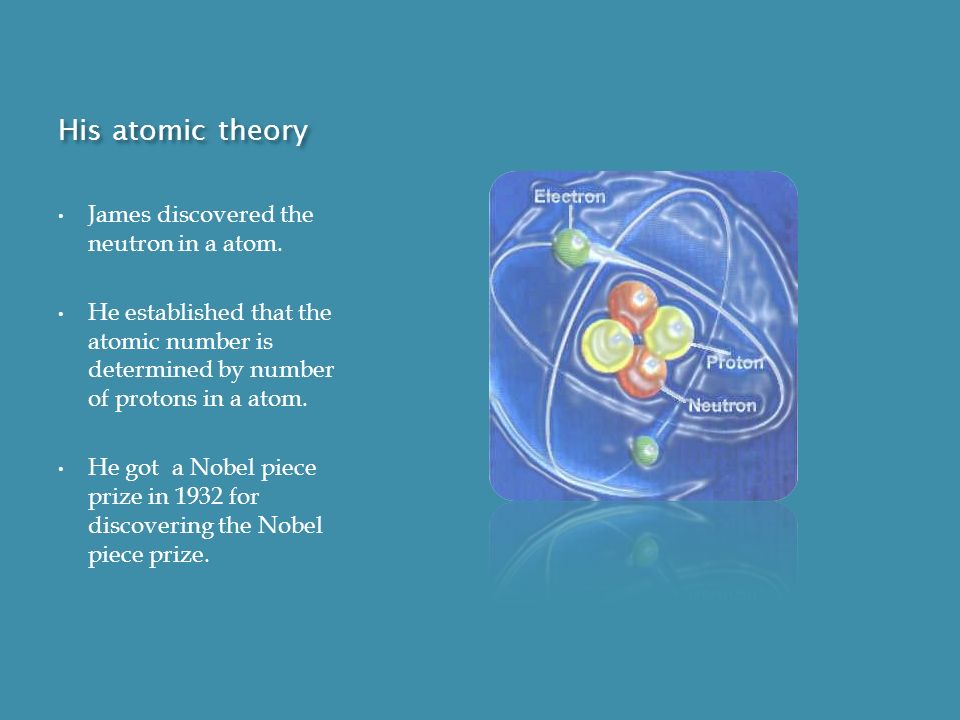 His atomic theory

• James discovered the neutron in a atom.

• He established that the atomic number is determined by number of protons in a atom.

• He got a Nobel piece prize in 1932 for discovering the Nobel piece prize.

Electron

Proton

Neutron